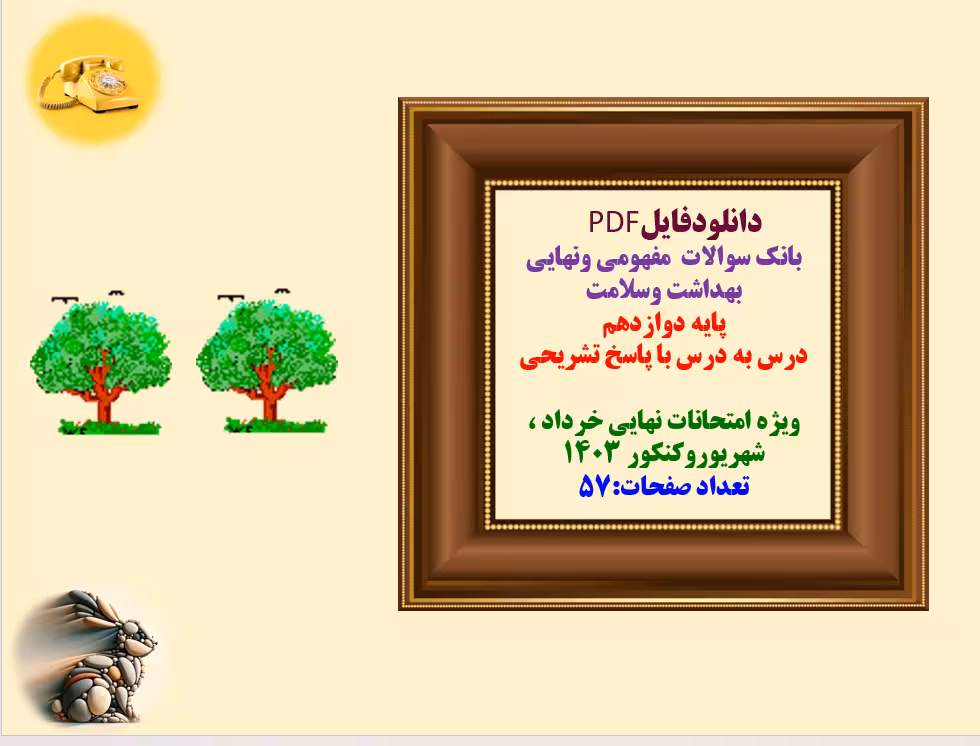 دانلودفایلPDF
بانک سوالات مفهومی ونهایی
بهداشت وسلامت
پایه دوازدهم
درس به درس با پاسخ تشریحی

ویژه امتحانات نهایی خرداد ،
شهریوروکنکور ۱۴۰۳
تعداد صفحات:۵۷